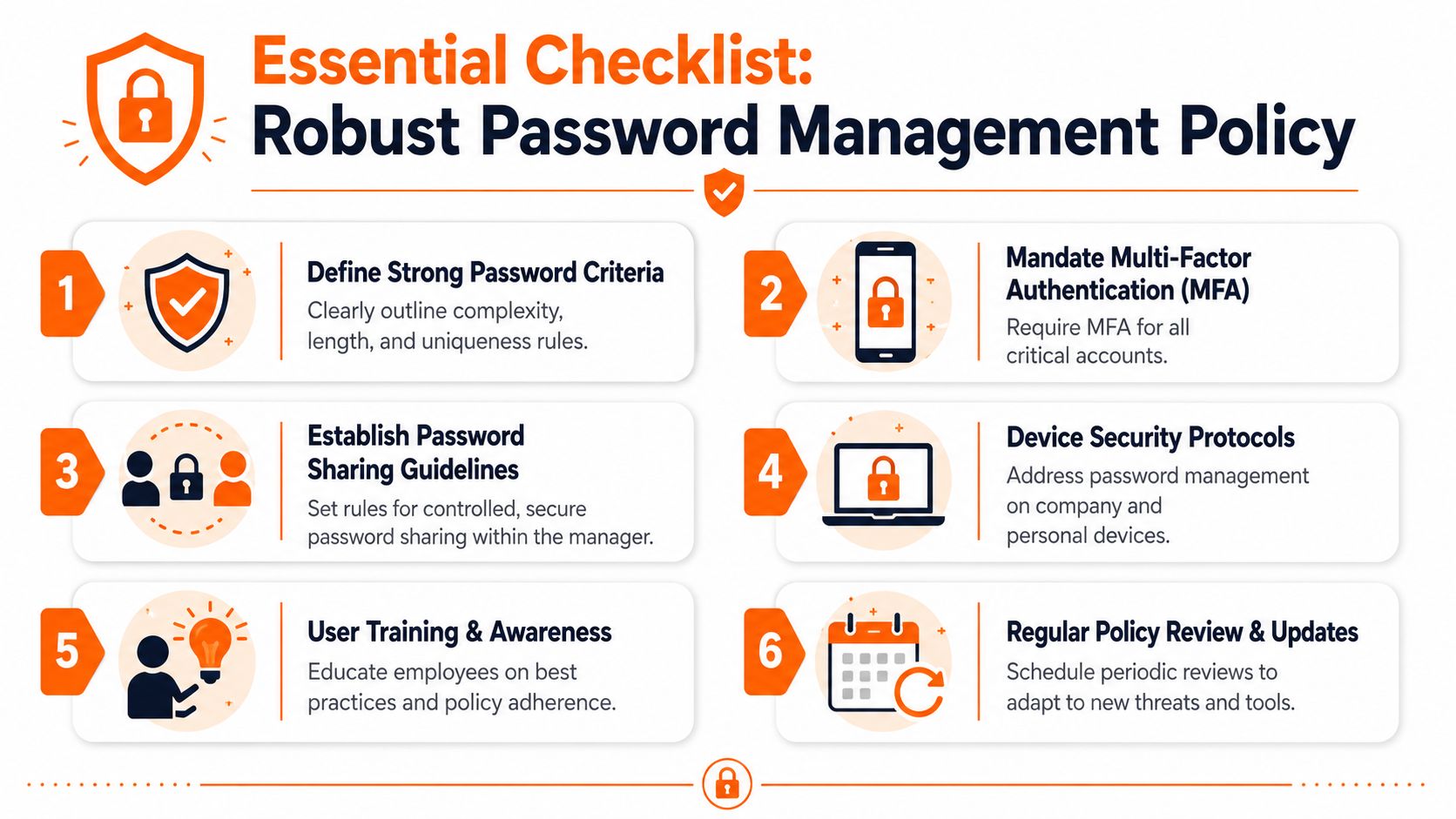 Essential Checklist:
Robust Password Management Policy

1
Define Strong Password Criteria
Clearly outline complexity, length, and uniqueness rules.

2
Mandate Multi-Factor Authentication (MFA)
Require MFA for all critical accounts.

3
Establish Password Sharing Guidelines
Set rules for controlled, secure password sharing within the manager.

4
Device Security Protocols
Address password management on company and personal devices.

5
User Training & Awareness
Educate employees on best practices and policy adherence.

6
Regular Policy Review & Updates
Schedule periodic reviews to adapt to new threats and tools.